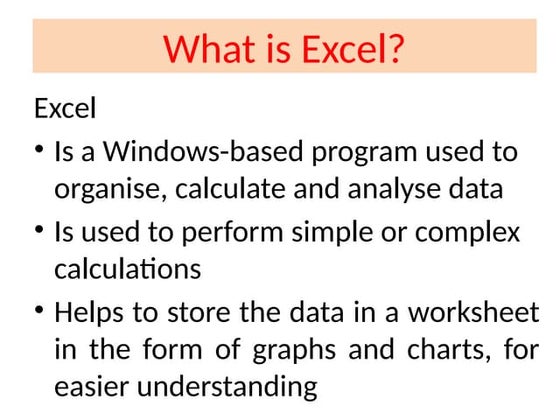 What is Excel?

Excel

• Is a Windows-based program used to organise, calculate and analyse data

• Is used to perform simple or complex calculations

• Helps to store the data in a worksheet in the form of graphs and charts, for easier understanding